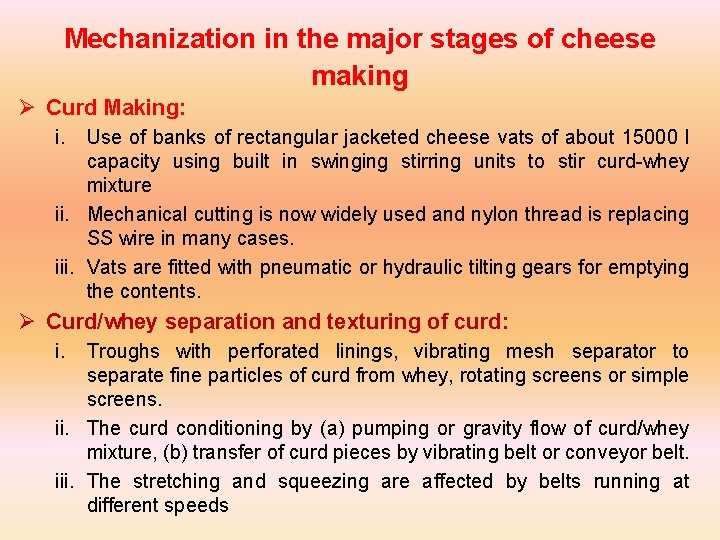 Mechanization in the major stages of cheese making

➢ Curd Making:

i. Use of banks of rectangular jacketed cheese vats of about 15000 l capacity using built in swinging stirring units to stir curd-whey mixture

ii. Mechanical cutting is now widely used and nylon thread is replacing SS wire in many cases.

iii. Vats are fitted with pneumatic or hydraulic tilting gears for emptying the contents.

➢ Curd/whey separation and texturing of curd:

i. Troughs with perforated linings, vibrating mesh separator to separate fine particles of curd from whey, rotating screens or simple screens.

ii. The curd conditioning by (a) pumping or gravity flow of curd/whey mixture, (b) transfer of curd pieces by vibrating belt or conveyor belt.

iii. The stretching and squeezing are affected by belts running at different speeds